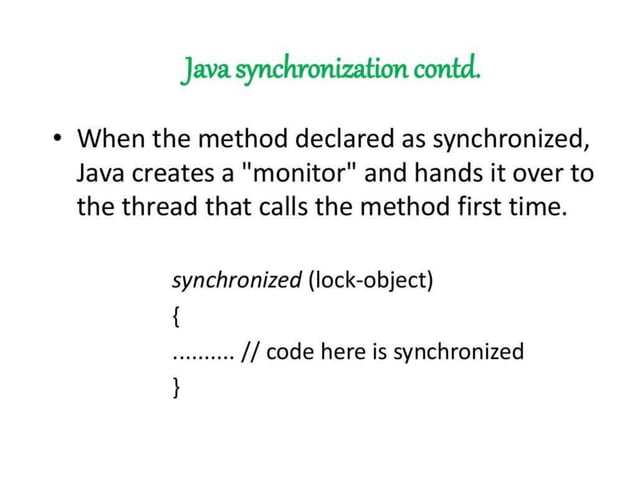 Java synchronization contd.

• When the method declared as synchronized, Java creates a "monitor" and hands it over to the thread that calls the method first time.

synchronized (lock-object)
{
.......... // code here is synchronized
}